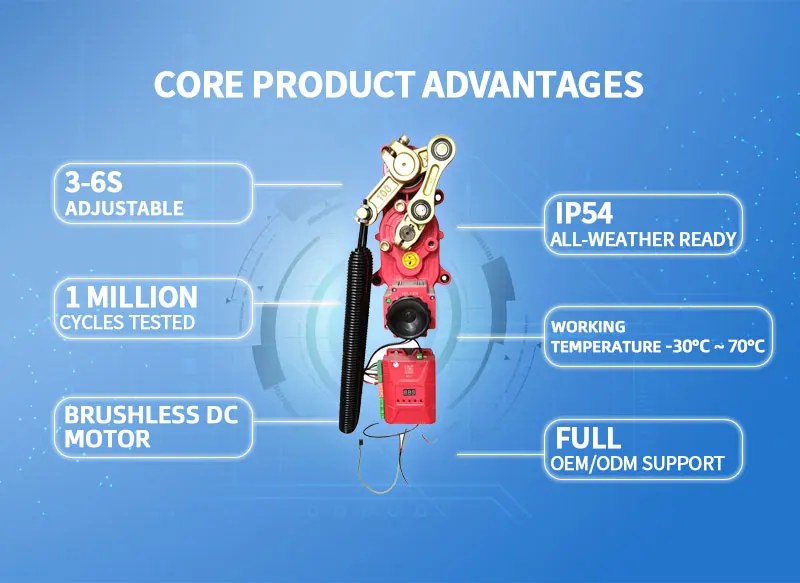 CORE PRODUCT ADVANTAGES

3-6S
ADJUSTABLE

1 MILLION
CYCLES TESTED

BRUSHLESS DC
MOTOR

IP54
ALL-WEATHER READY

WORKING
TEMPERATURE -30°C ~ 70°C

FULL
OEM/ODM SUPPORT